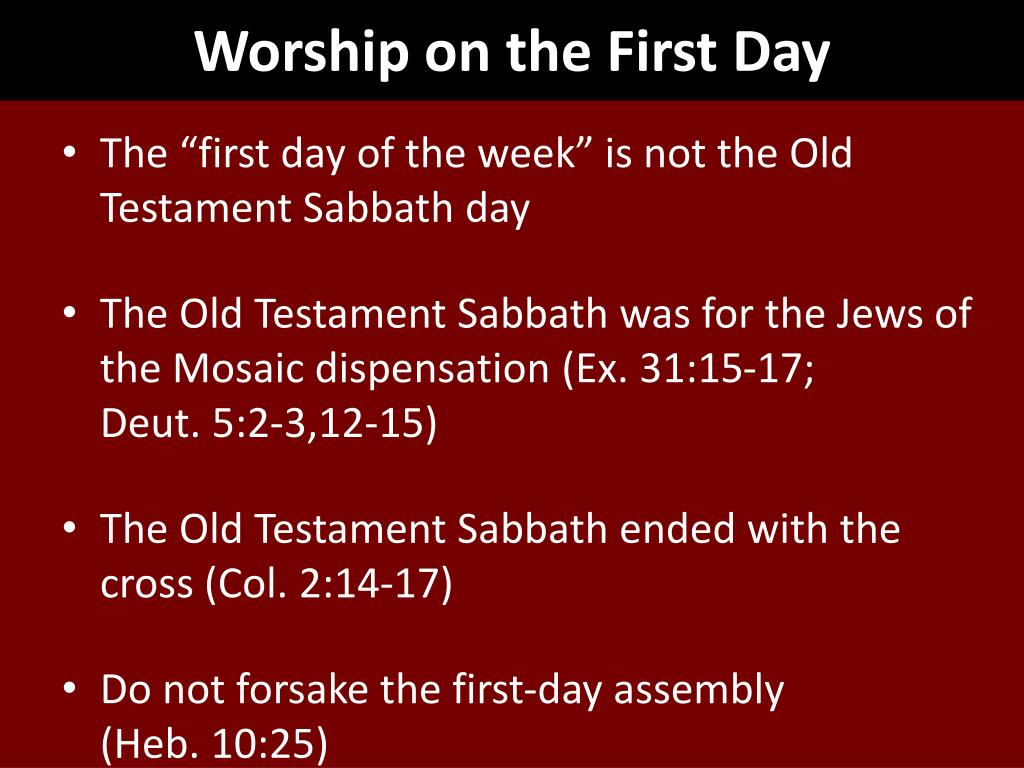 Worship on the First Day

• The “first day of the week” is not the Old Testament Sabbath day

• The Old Testament Sabbath was for the Jews of the Mosaic dispensation (Ex. 31:15-17; Deut. 5:2-3,12-15)

• The Old Testament Sabbath ended with the cross (Col. 2:14-17)

• Do not forsake the first-day assembly (Heb. 10:25)